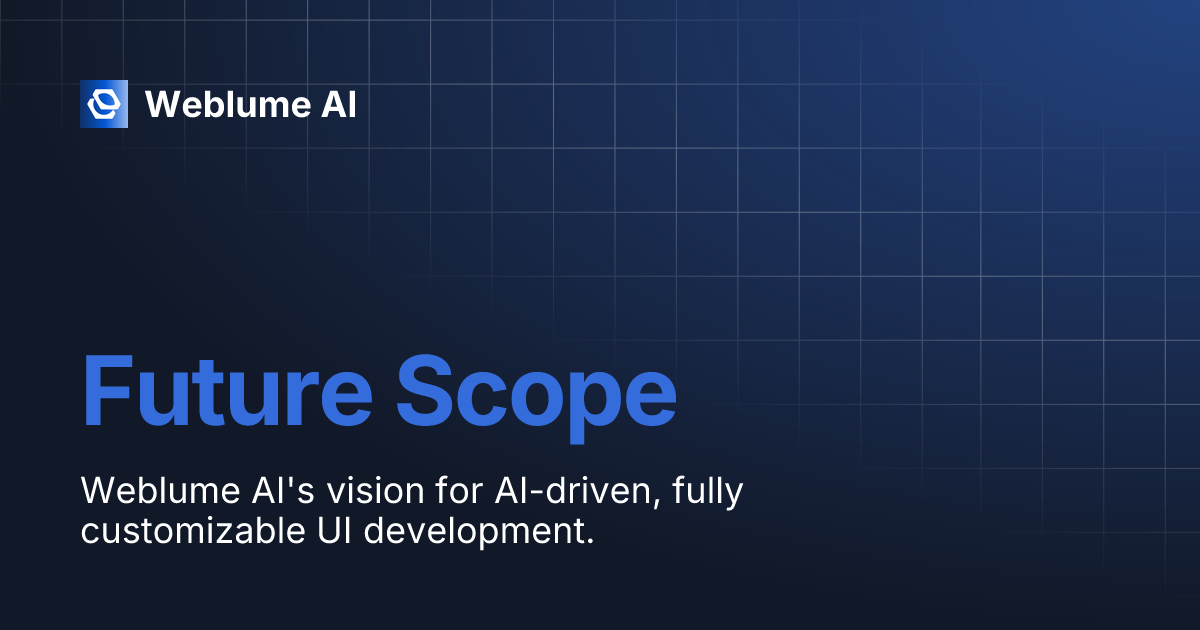 Weblume AI

Future Scope

Weblume AI's vision for AI-driven, fully customizable UI development.